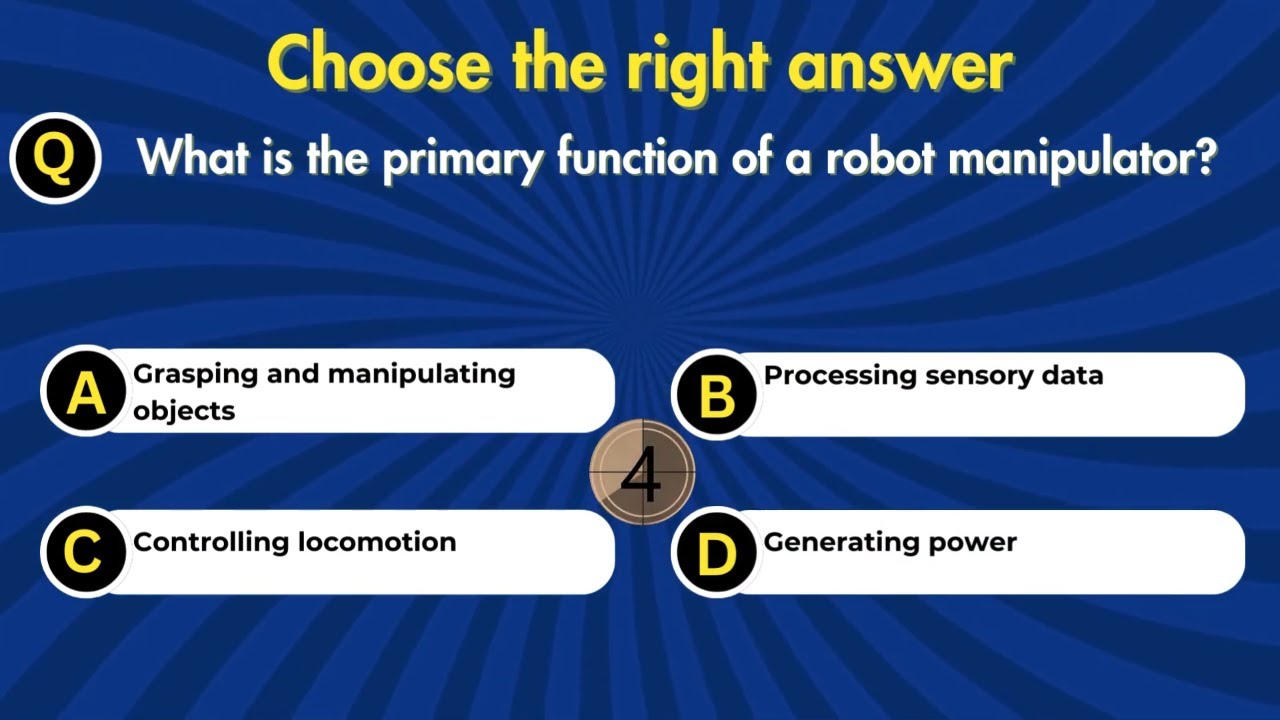 Choose the right answer

Q What is the primary function of a robot manipulator?

A Grasping and manipulating objects

B Processing sensory data

4

C Controlling locomotion

D Generating power